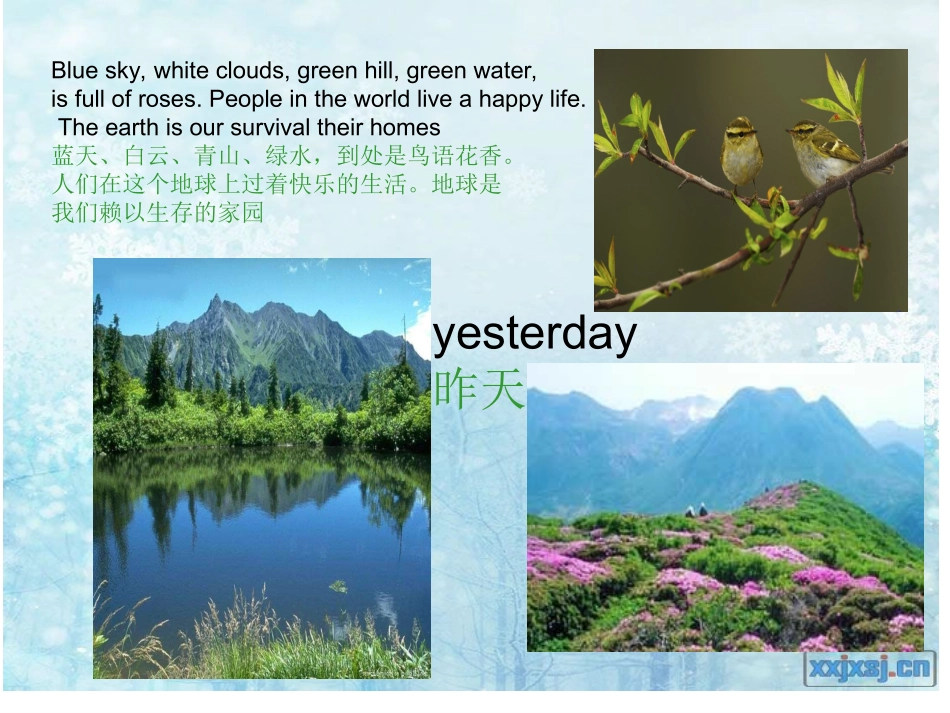 Blue sky, white clouds, green hill, green water, is full of roses. People in the world live a happy life. The earth is our survival their homes
蓝天、白云、青山、绿水，到处是鸟语花香。人们在这个地球上过着快乐的生活。地球是我们赖以生存的家园

yesterday
昨天

xxjxsj.cn